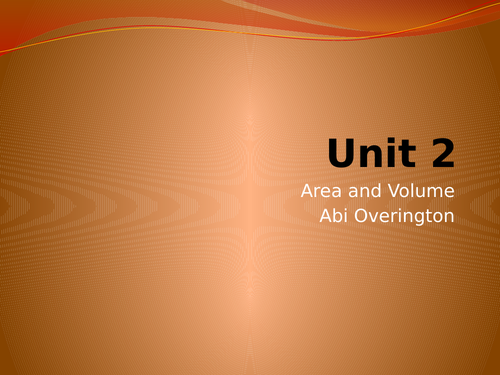 Unit 2

Area and Volume
Abi Overington